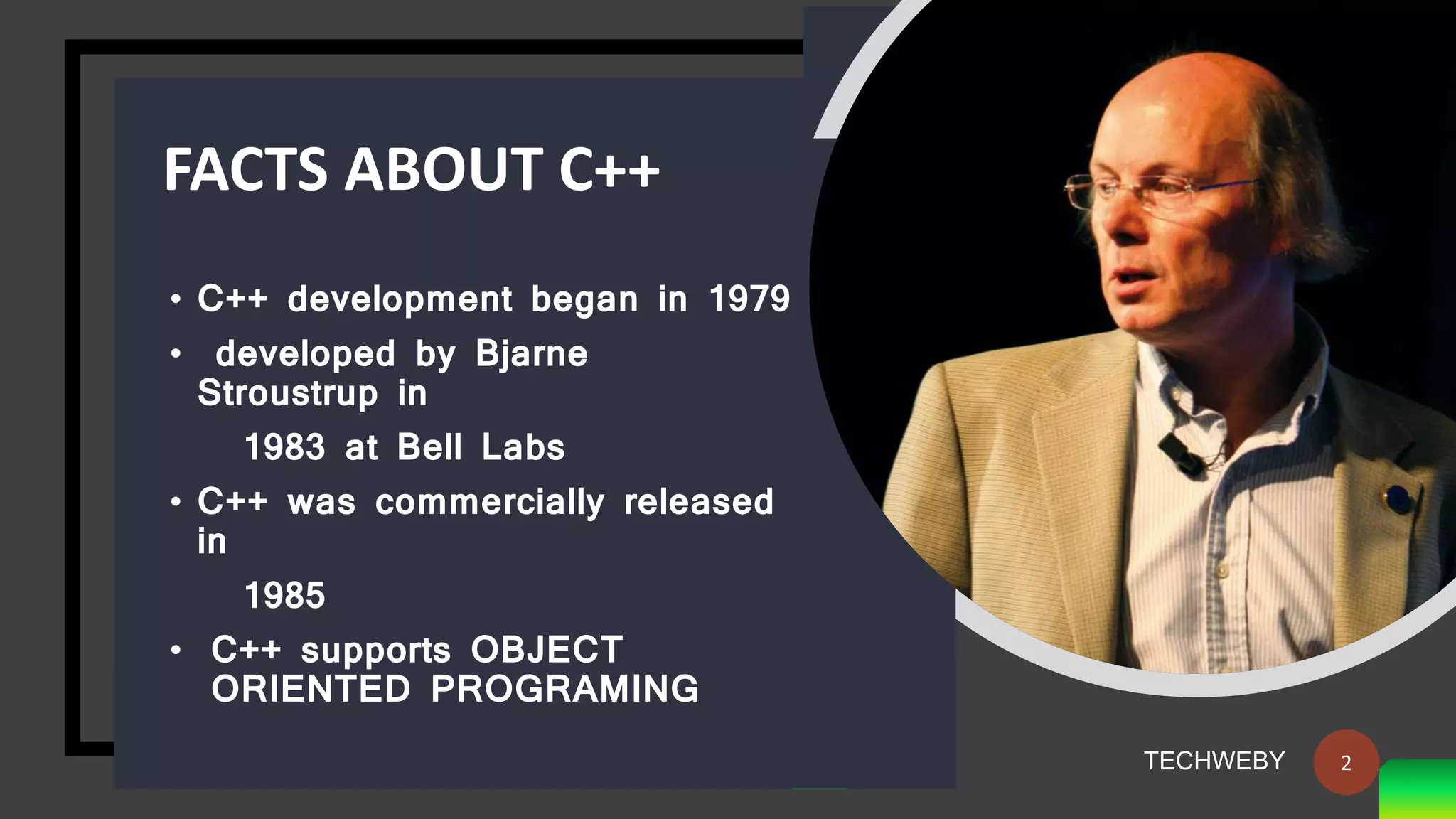 FACTS ABOUT C++

• C++ development began in 1979
• developed by Bjarne Stroustrup in
1983 at Bell Labs
• C++ was commercially released in
1985
• C++ supports OBJECT ORIENTED PROGRAMING

TECHWEBY

2